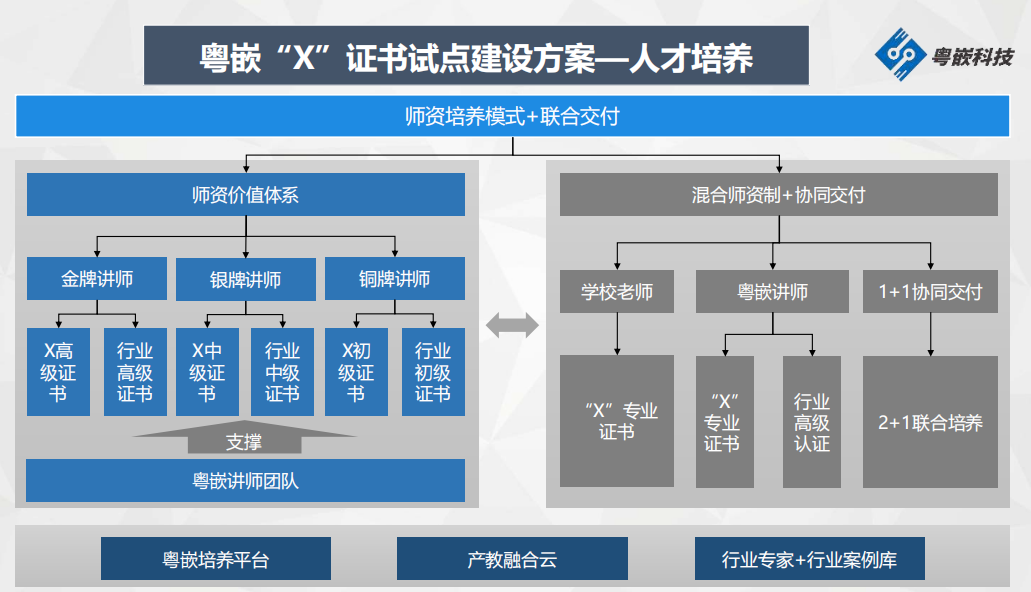 粤嵌“X”证书试点建设方案—人才培养

粤嵌科技

师资培养模式+联合交付

师资价值体系

金牌讲师

银牌讲师

铜牌讲师

X高级证书

行业高级证书

X中级证书

行业中级证书

X初级证书

行业初级证书

支撑

粤嵌讲师团队

混合师资制+协同交付

学校老师

粤嵌讲师

1+1协同交付

“X”专业证书

“X”专业证书

行业高级认证

2+1联合培养

粤嵌培养平台

产教融合云

行业专家+行业案例库